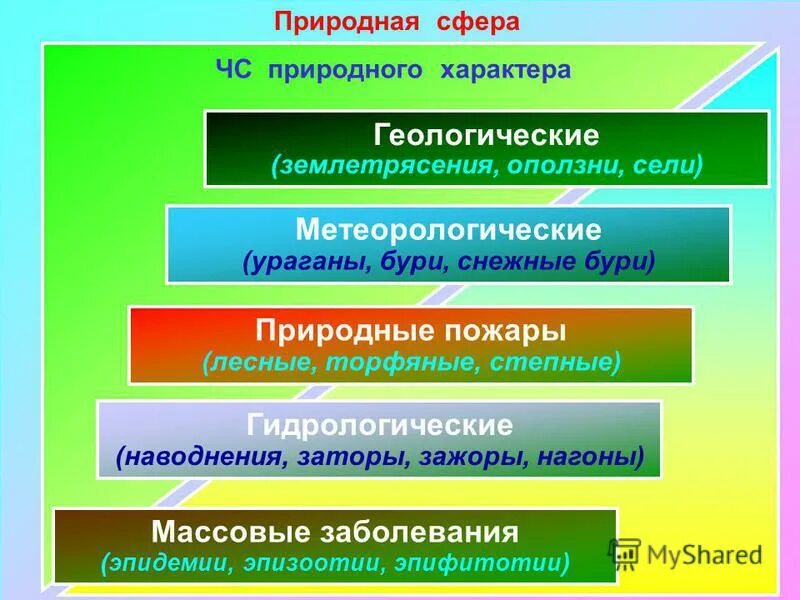 Природная сфера

ЧС природного характера

Геологические
(землетрясения, оползни, сели)

Метеорологические
(ураганы, бури, снежные бури)

Природные пожары
(лесные, торфяные, степные)

Гидрологические
(наводнения, заторы, зажоры, нагоны)

Массовые заболевания
(эпидемии, эпизоотии, эпифитотии)

MyShared